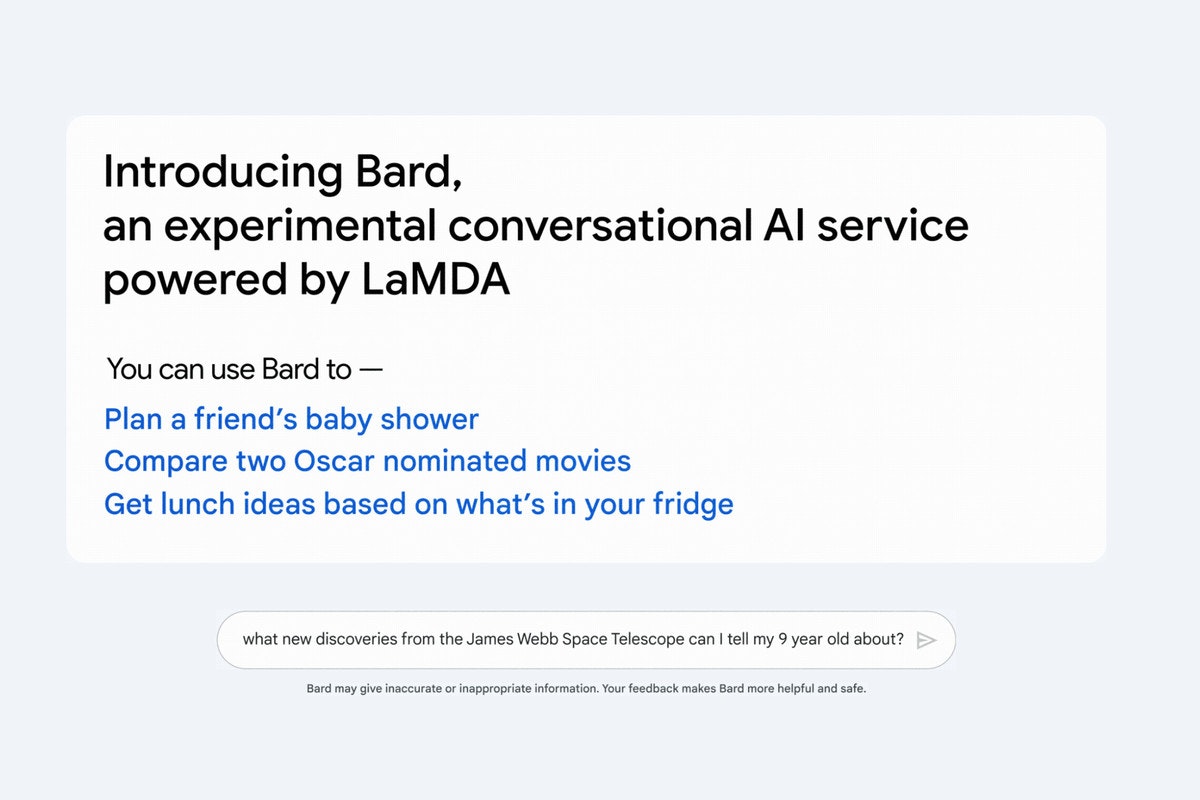 Introducing Bard,
an experimental conversational AI service powered by LaMDA

You can use Bard to —

Plan a friend's baby shower
Compare two Oscar nominated movies
Get lunch ideas based on what's in your fridge

what new discoveries from the James Webb Space Telescope can I tell my 9 year old about?

Bard may give inaccurate or inappropriate information. Your feedback makes Bard more helpful and safe.